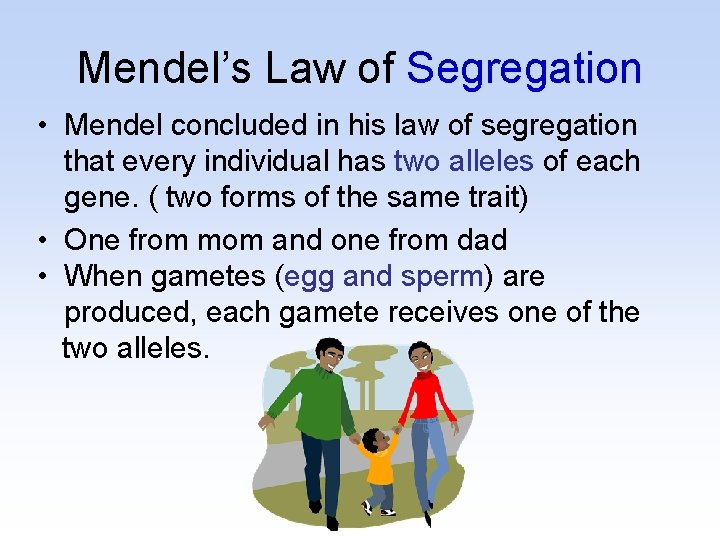 Mendel’s Law of Segregation

• Mendel concluded in his law of segregation that every individual has two alleles of each gene. ( two forms of the same trait)

• One from mom and one from dad

• When gametes (egg and sperm) are produced, each gamete receives one of the two alleles.